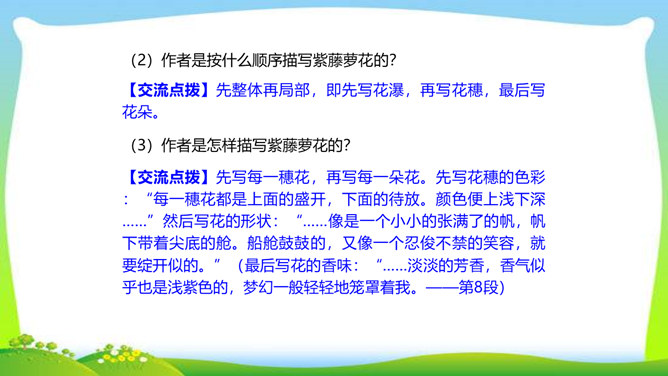 （2）作者是按什么顺序描写紫藤萝花的?

【交流点拨】先整体再局部，即先写花瀑，再写花穗，最后写花朵。

（3）作者是怎样描写紫藤萝花的?

【交流点拨】先写每一穗花，再写每一朵花。先写花穗的色彩：“每一穗花都是上面的盛开，下面的待放。颜色便上浅下深……”然后写花的形状：“……像是一个小小的张满了的帆，帆下带着尖底的舱。船舱鼓鼓的，又像一个忍俊不禁的笑容，就要绽开似的。”（最后写花的香味：“……淡淡的芳香，香气似乎也是浅紫色的，梦幻一般轻轻地笼罩着我。——第8段）